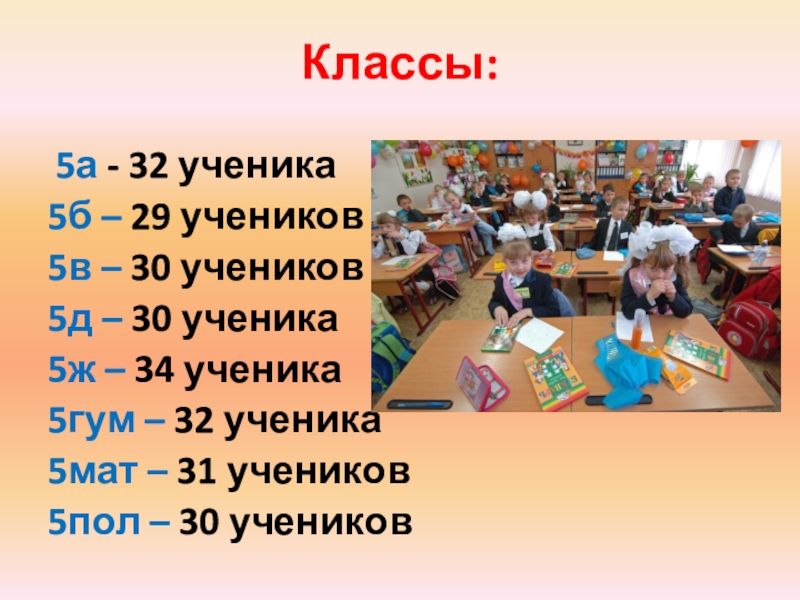 Классы:

5а - 32 ученика
5б – 29 учеников
5в – 30 учеников
5д – 30 ученика
5ж – 34 ученика
5гум – 32 ученика
5мат – 31 учеников
5пол – 30 учеников